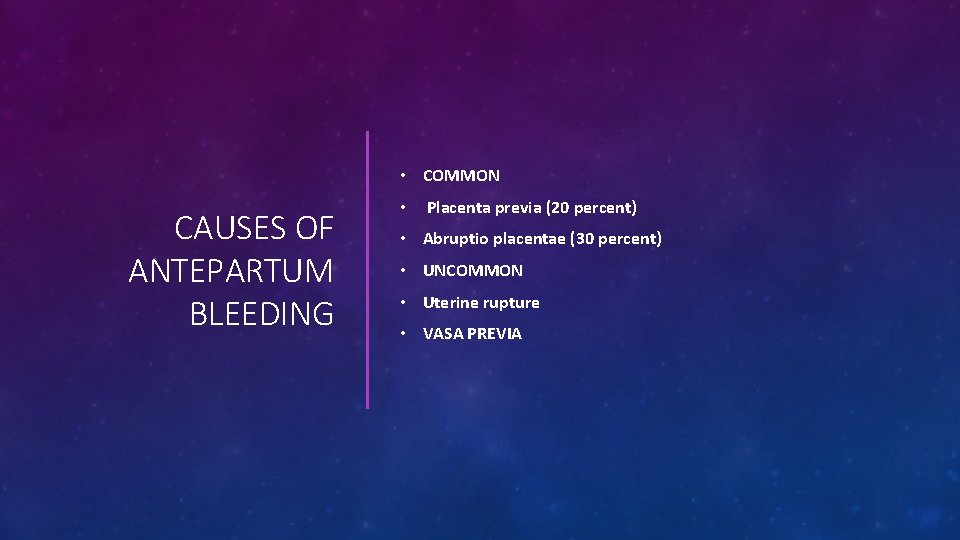 CAUSES OF ANTEPARTUM BLEEDING

• COMMON
• Placenta previa (20 percent)
• Abruptio placentae (30 percent)
• UNCOMMON
• Uterine rupture
• VASA PREVIA